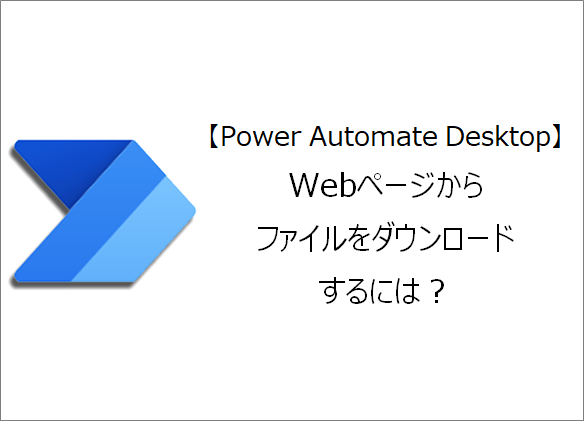 【Power Automate Desktop】
Webページから
ファイルをダウンロード
するには？